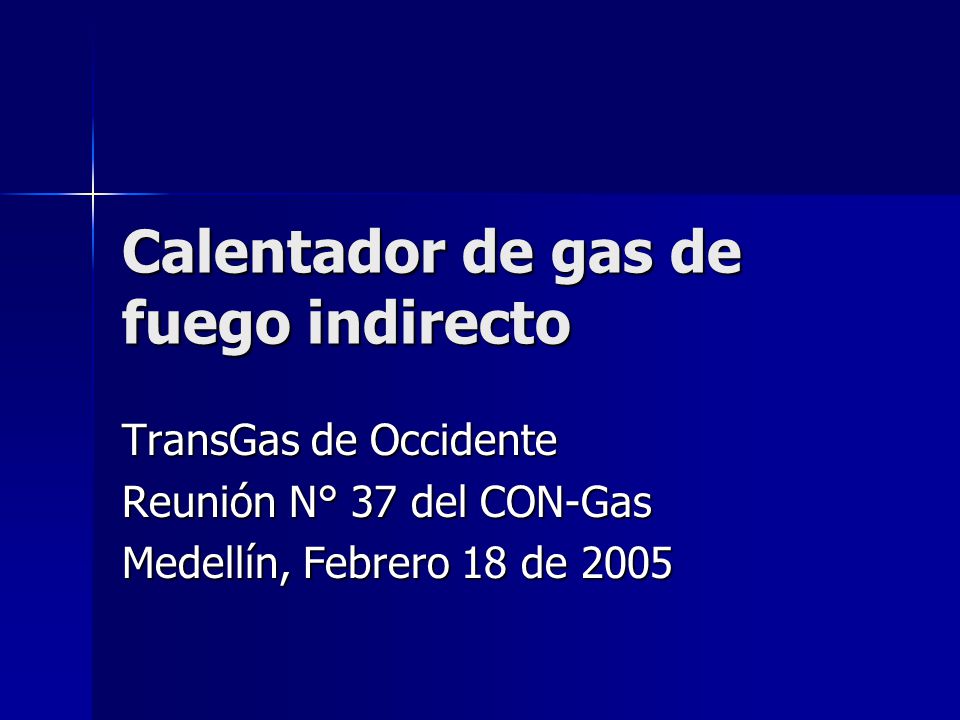 Calentador de gas de fuego indirecto

TransGas de Occidente
Reunión N° 37 del CON-Gas
Medellín, Febrero 18 de 2005